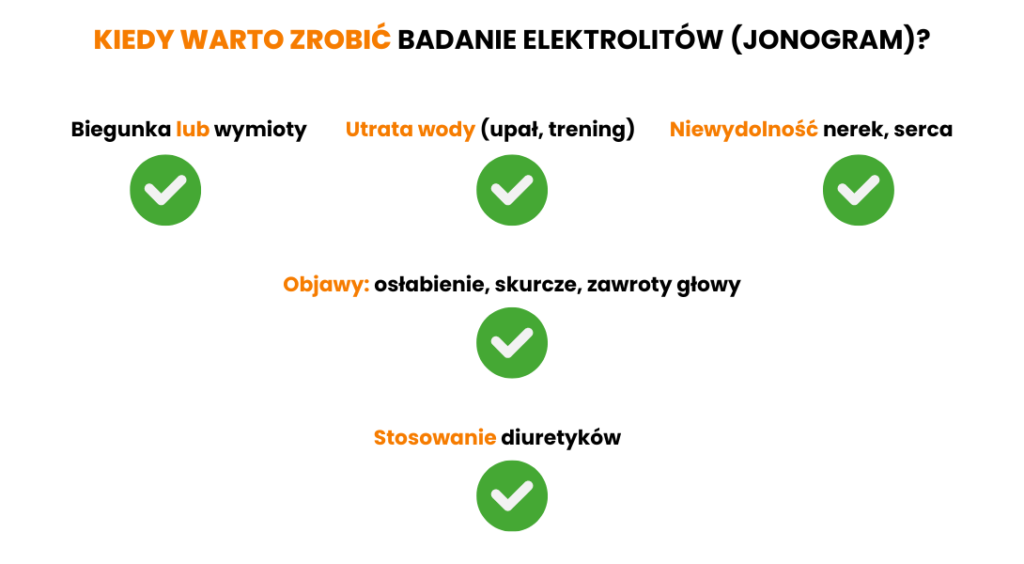 KIEDY WARTO ZROBIĆ BADANIE ELEKTROLITÓW (JONOGRAM)?

Biegunka lub wymioty

Utrata wody (upał, trening)

Niewydolność nerek, serca

Objawy: osłabienie, skurcze, zawroty głowy

Stosowanie diuretyków